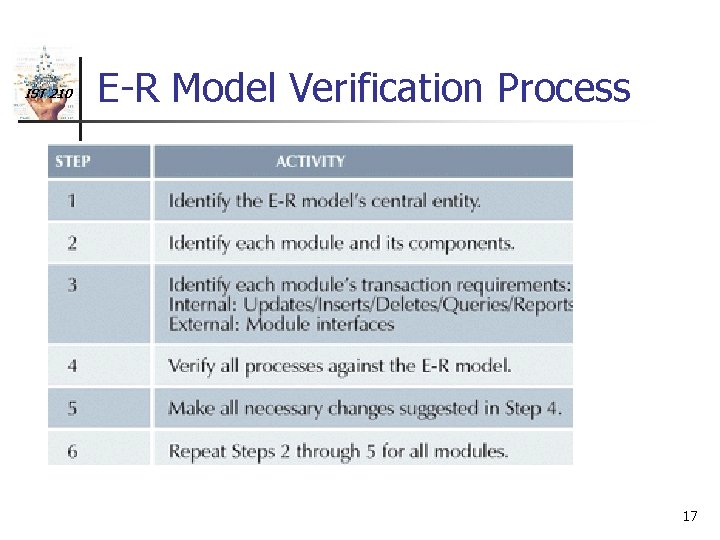 IST 210

E-R Model Verification Process

| STEP | ACTIVITY |
|---|---|
| 1 | Identify the E-R model's central entity. |
| 2 | Identify each module and its components. |
| 3 | Identify each module's transaction requirements: Internal: Updates/Inserts/Deletes/Queries/Reports External: Module interfaces |
| 4 | Verify all processes against the E-R model. |
| 5 | Make all necessary changes suggested in Step 4. |
| 6 | Repeat Steps 2 through 5 for all modules. |

17